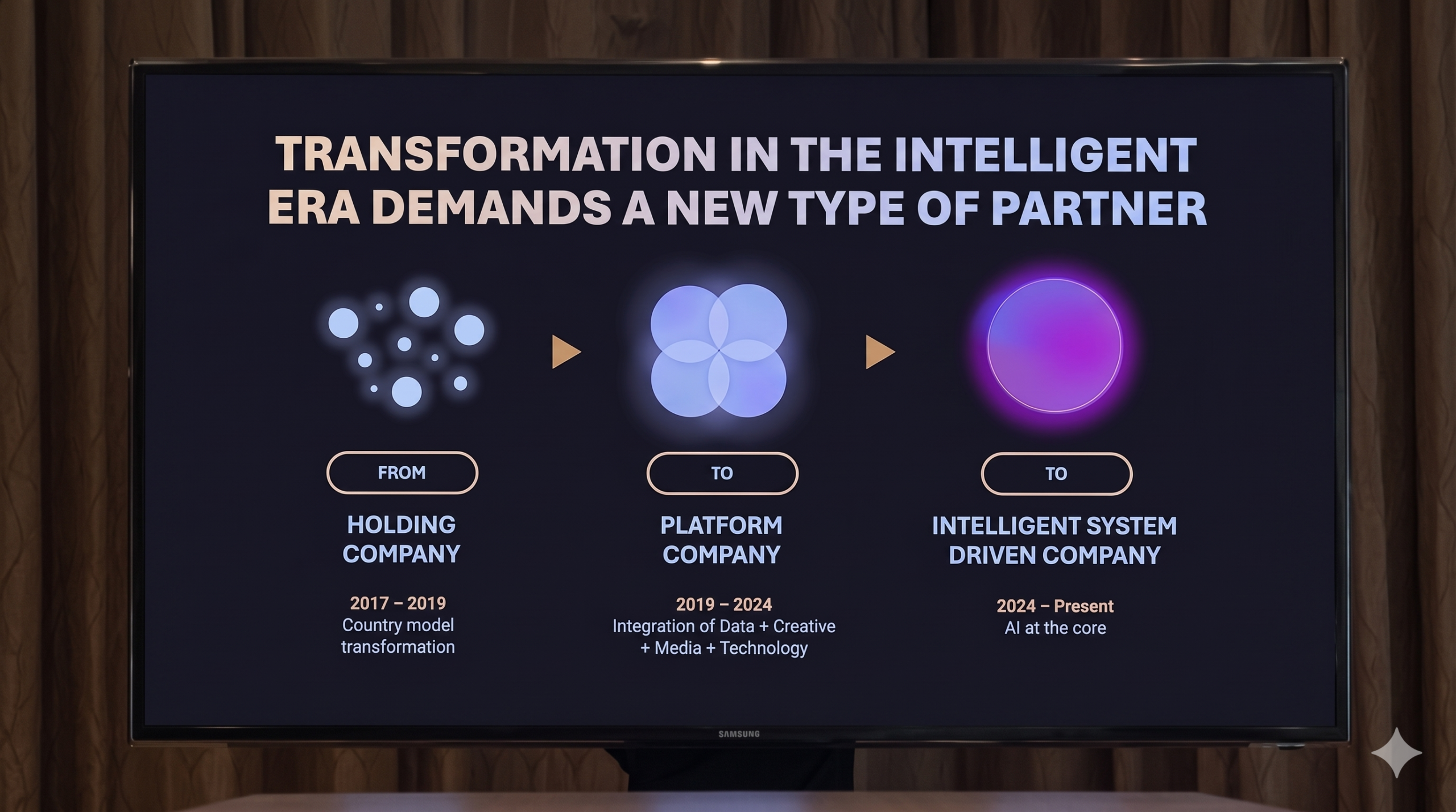 TRANSFORMATION IN THE INTELLIGENT ERA DEMANDS A NEW TYPE OF PARTNER

FROM

HOLDING COMPANY

2017 – 2019
Country model transformation

TO

PLATFORM COMPANY

2019 – 2024
Integration of Data + Creative + Media + Technology

TO

INTELLIGENT SYSTEM DRIVEN COMPANY

2024 – Present
AI at the core

SAMSUNG